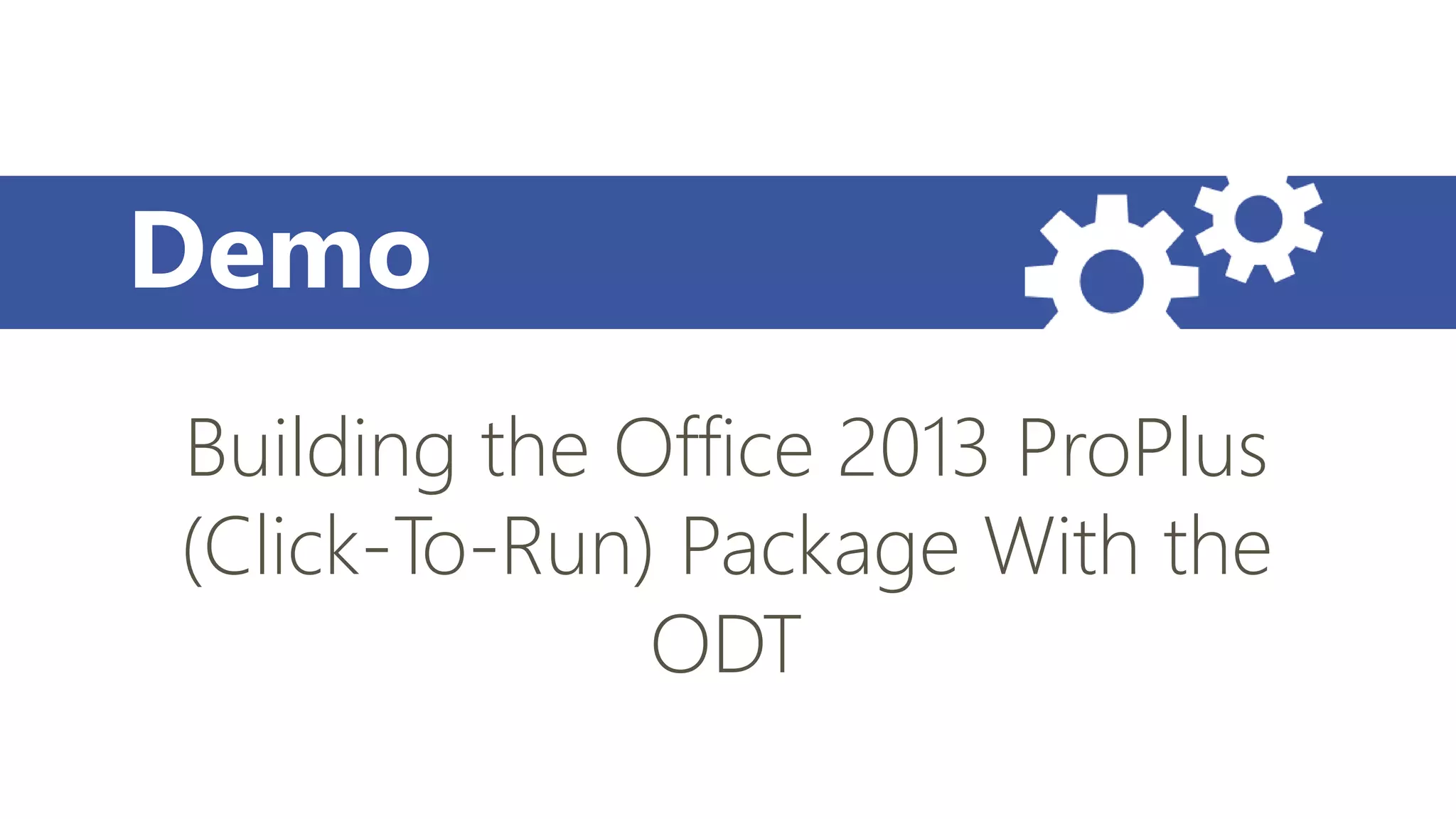 Demo

Building the Office 2013 ProPlus (Click-To-Run) Package With the ODT